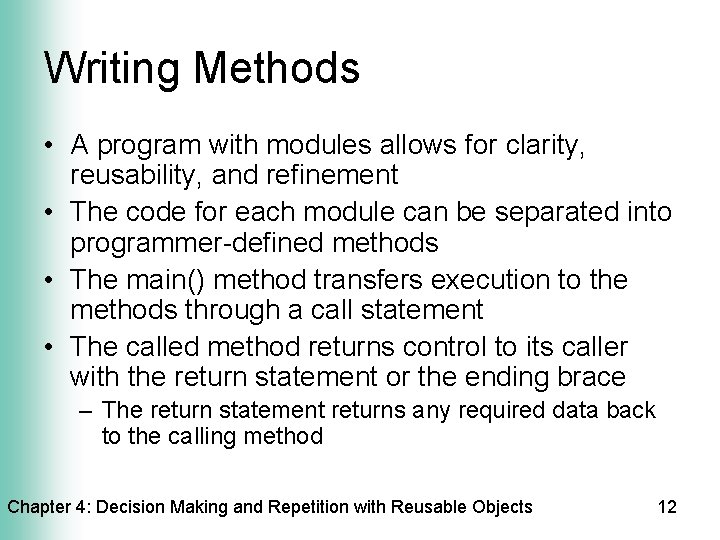 Writing Methods

• A program with modules allows for clarity, reusability, and refinement
• The code for each module can be separated into programmer-defined methods
• The main() method transfers execution to the methods through a call statement
• The called method returns control to its caller with the return statement or the ending brace
– The return statement returns any required data back to the calling method

Chapter 4: Decision Making and Repetition with Reusable Objects 12